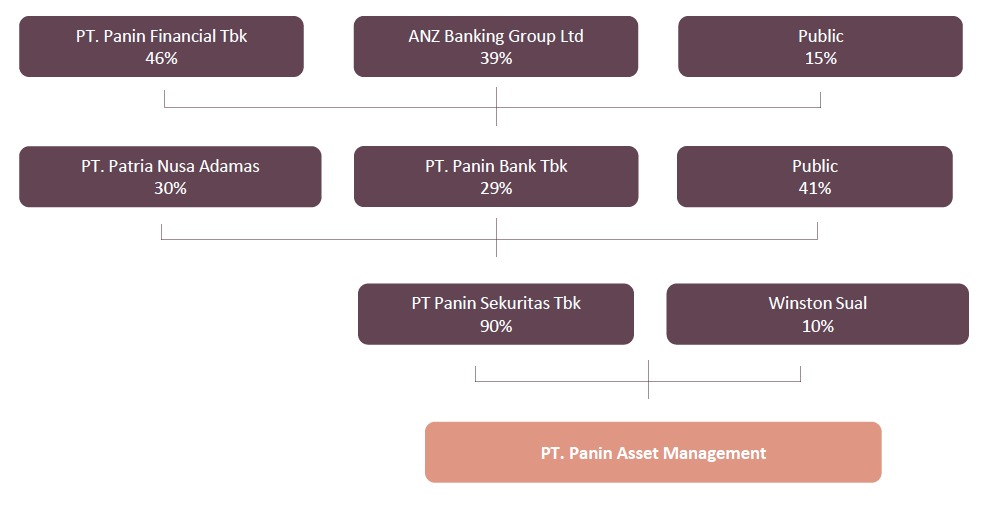 PT. Panin Financial Tbk
46%

ANZ Banking Group Ltd
39%

Public
15%

PT. Patria Nusa Adamas
30%

PT. Panin Bank Tbk
29%

Public
41%

PT Panin Sekuritas Tbk
90%

Winston Sual
10%

PT. Panin Asset Management